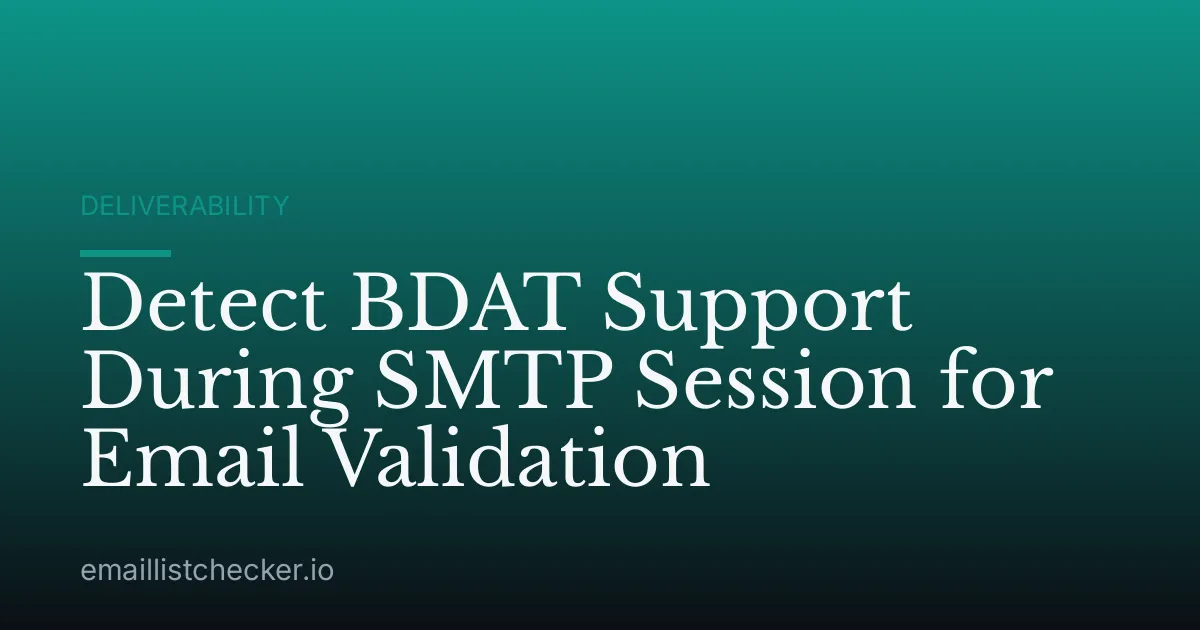 DELIVERABILITY

Detect BDAT Support During SMTP Session for Email Validation

emaillistchecker.io